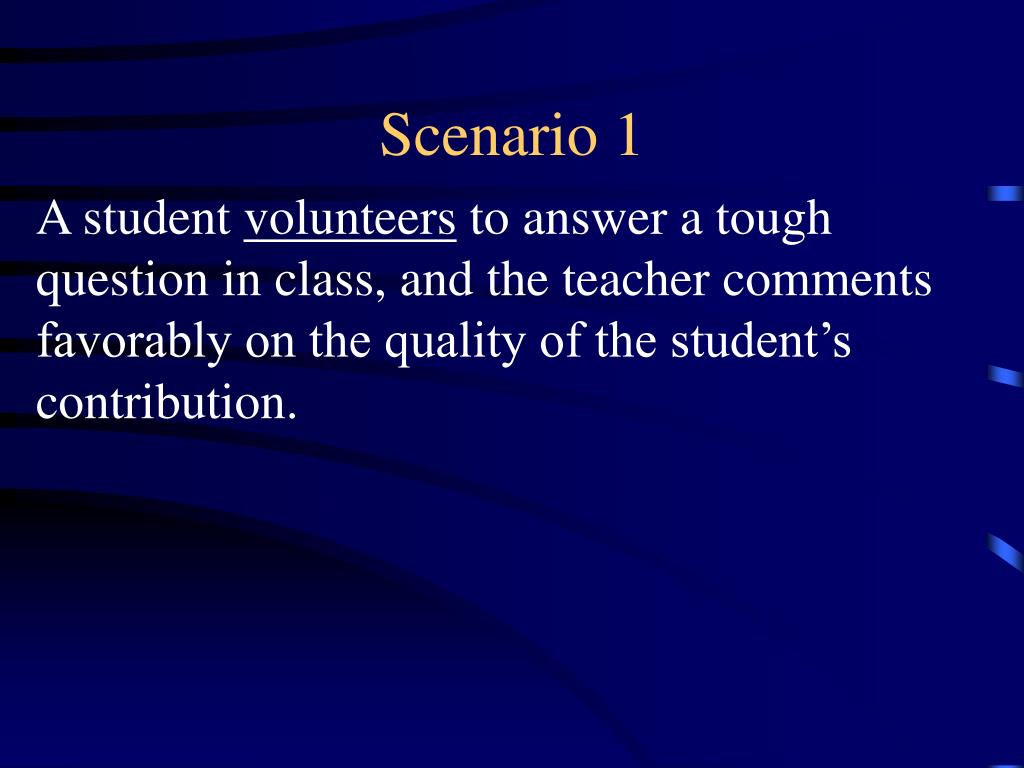 Scenario 1

A student volunteers to answer a tough question in class, and the teacher comments favorably on the quality of the student’s contribution.